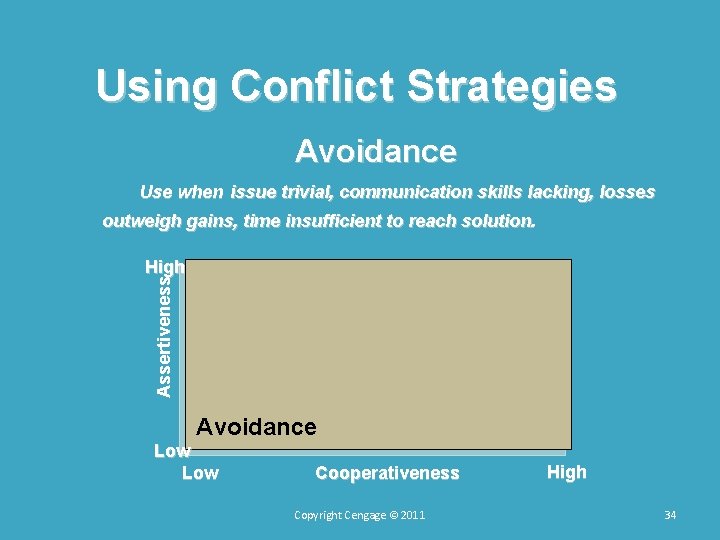 Using Conflict Strategies

Avoidance

Use when issue trivial, communication skills lacking, losses outweigh gains, time insufficient to reach solution.

High
Assertiveness
Avoidance
Low
Low
Cooperativeness
High

Copyright Cengage © 2011

34